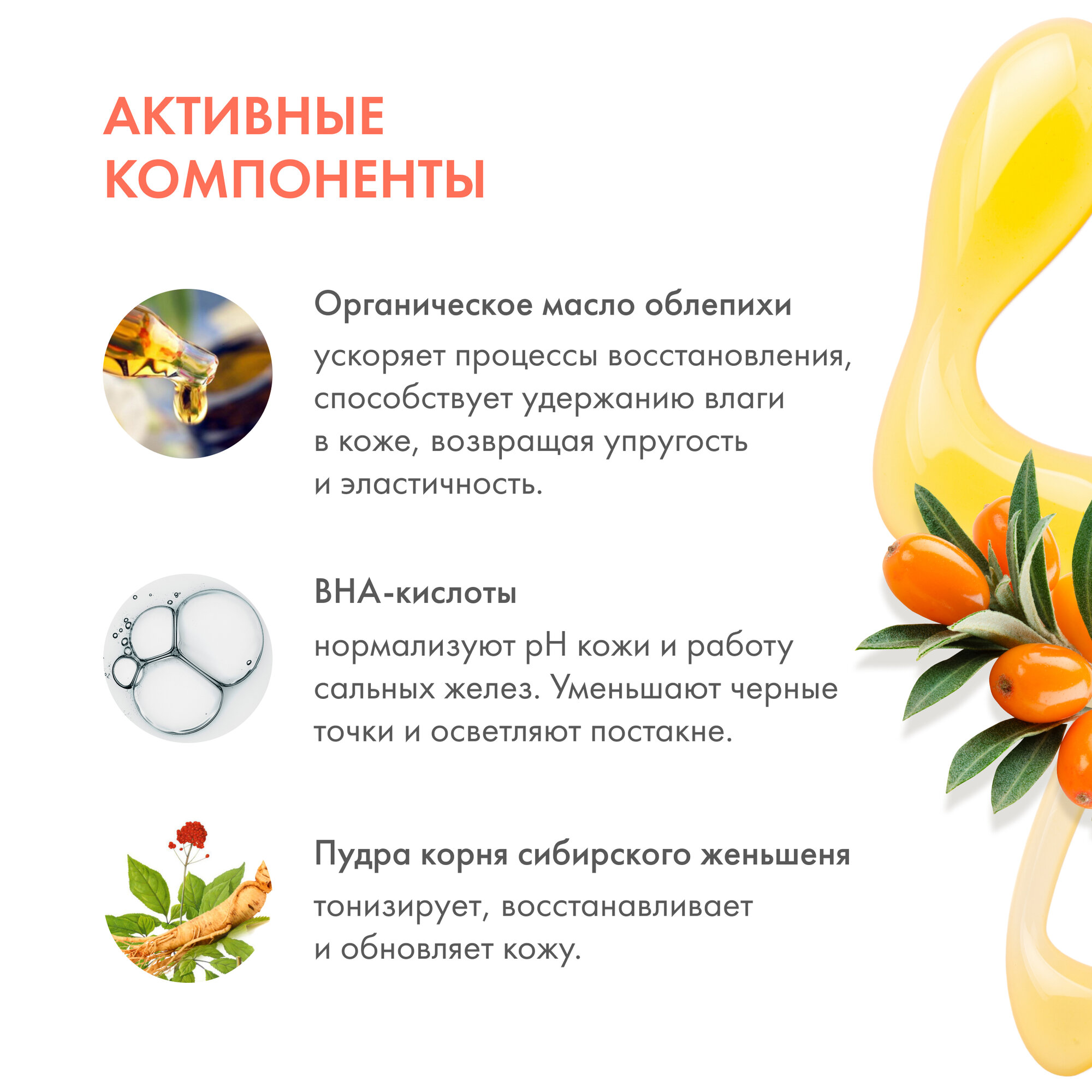 АКТИВНЫЕ КОМПОНЕНТЫ

Органическое масло облепихи

ускоряет процессы восстановления, способствует удержанию влаги в коже, возвращая упругость и эластичность.

BHA-кислоты

нормализуют pH кожи и работу сальных желез. Уменьшают черные точки и осветляют постакне.

Пудра корня сибирского женьшеня

тонизирует, восстанавливает и обновляет кожу.